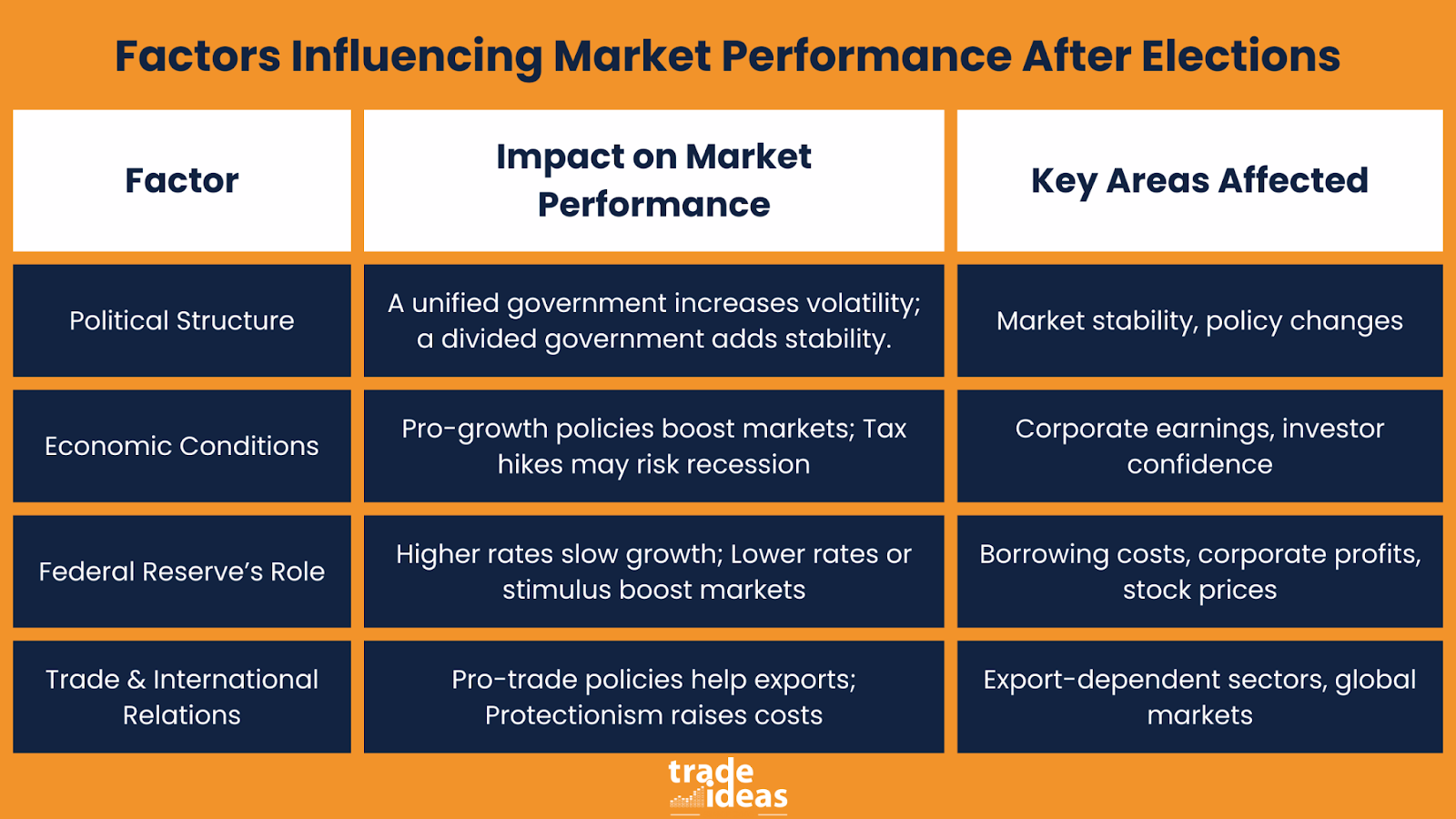 Factors Influencing Market Performance After Elections

| Factor | Impact on Market Performance | Key Areas Affected |
|---|---|---|
| Political Structure | A unified government increases volatility; a divided government adds stability. | Market stability, policy changes |
| Economic Conditions | Pro-growth policies boost markets; Tax hikes may risk recession | Corporate earnings, investor confidence |
| Federal Reserve's Role | Higher rates slow growth; Lower rates or stimulus boost markets | Borrowing costs, corporate profits, stock prices |
| Trade & International Relations | Pro-trade policies help exports; Protectionism raises costs | Export-dependent sectors, global markets |

trade ideas